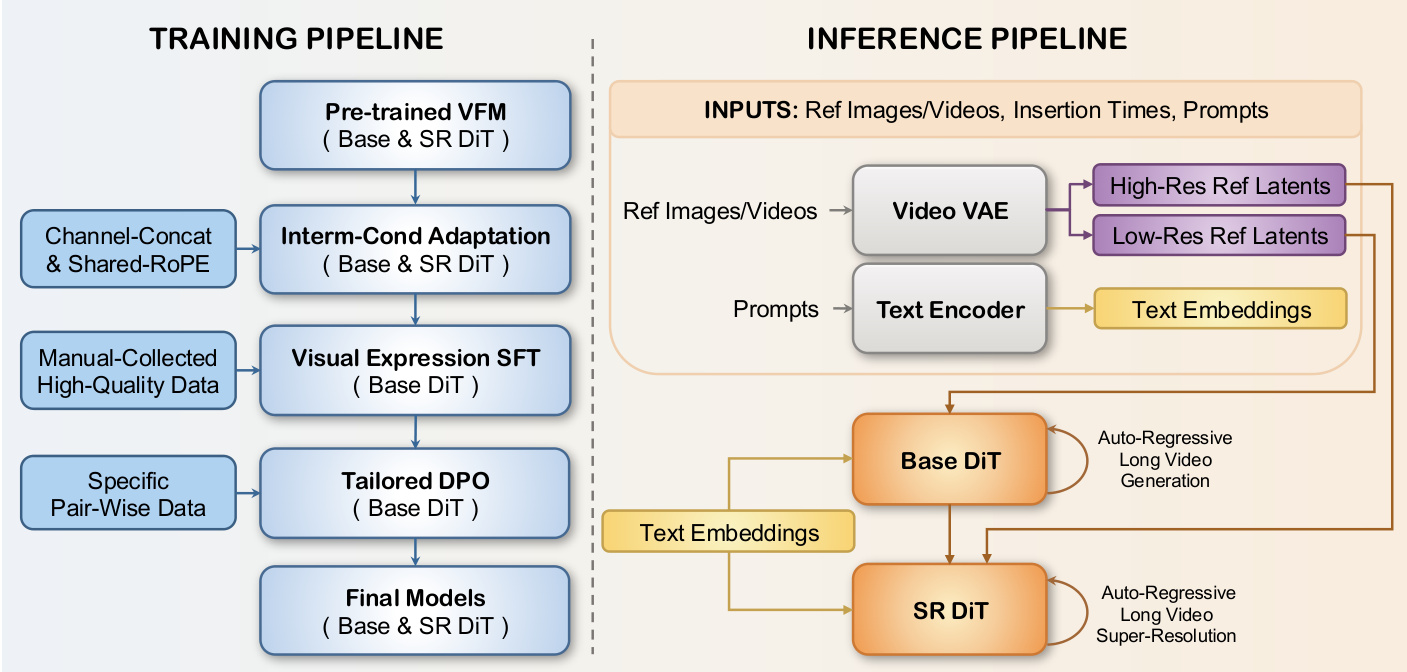 TRAINING PIPELINE

Pre-trained VFM
( Base & SR DiT )

Channel-Concat & Shared-RoPE

Interm-Cond Adaptation
( Base & SR DiT )

Manual-Collected High-Quality Data

Visual Expression SFT
( Base DiT )

Specific Pair-Wise Data

Tailored DPO
( Base DiT )

Final Models
( Base & SR DiT )

INFERENCE PIPELINE

INPUTS: Ref Images/Videos, Insertion Times, Prompts

Ref Images/Videos

Video VAE

High-Res Ref Latents

Low-Res Ref Latents

Prompts

Text Encoder

Text Embeddings

Base DiT

Auto-Regressive Long Video Generation

Text Embeddings

SR DiT

Auto-Regressive Long Video Super-Resolution